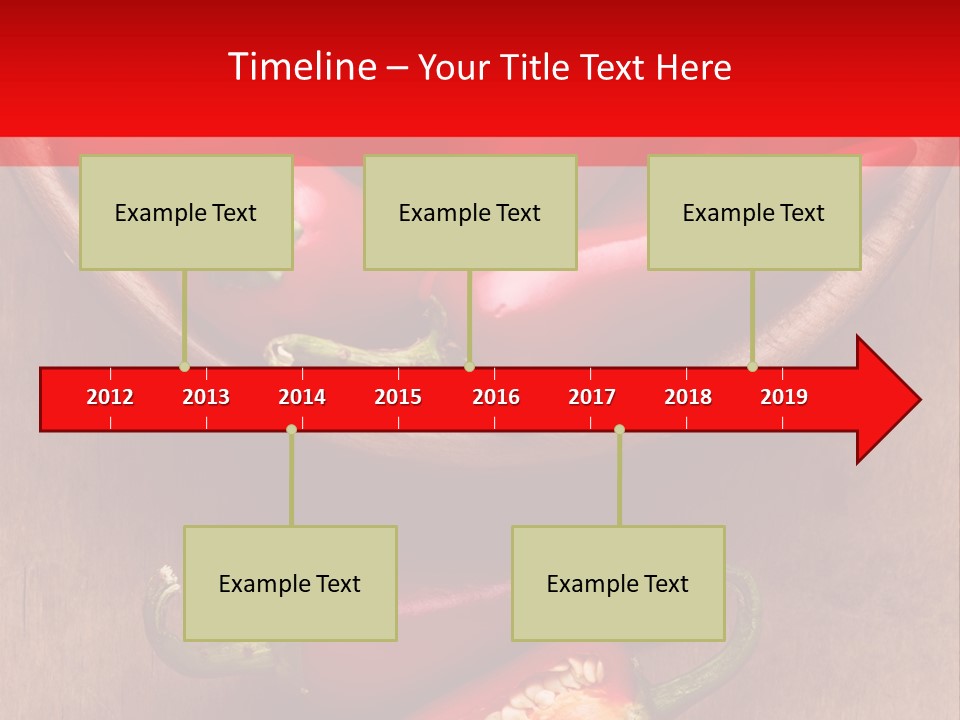 Timeline – Your Title Text Here

Example Text

Example Text

Example Text

2012 2013 2014 2015 2016 2017 2018 2019

Example Text

Example Text